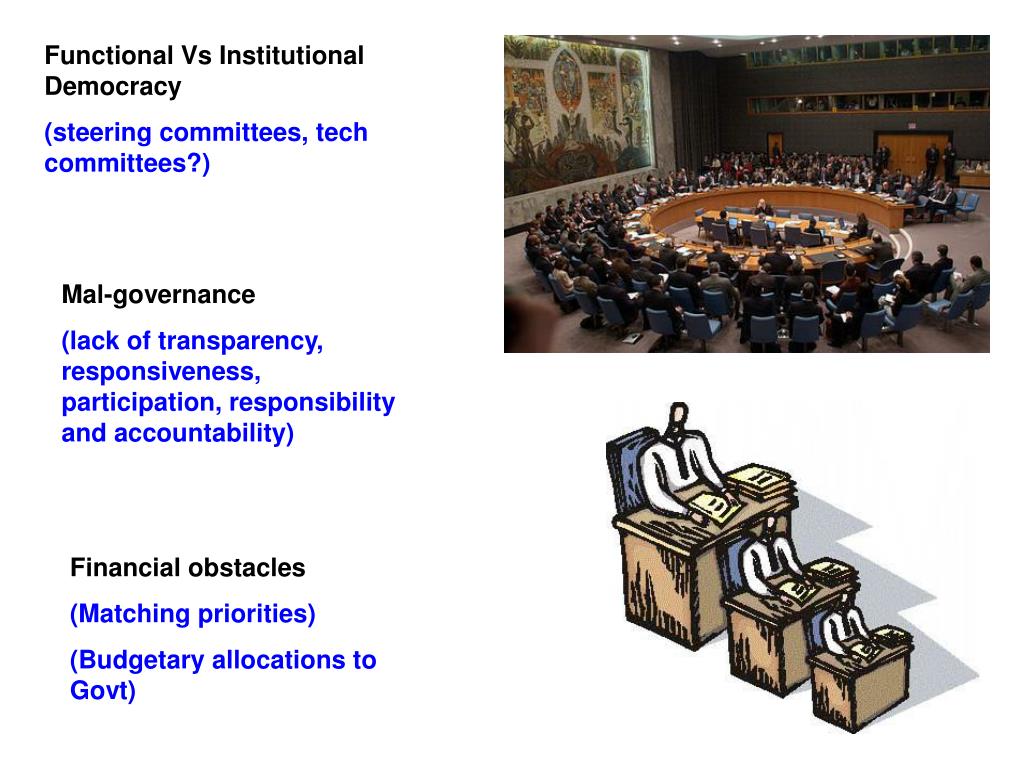 Functional Vs Institutional Democracy

(steering committees, tech committees?)

Mal-governance

(lack of transparency, responsiveness, participation, responsibility and accountability)

Financial obstacles

(Matching priorities)

(Budgetary allocations to Govt)